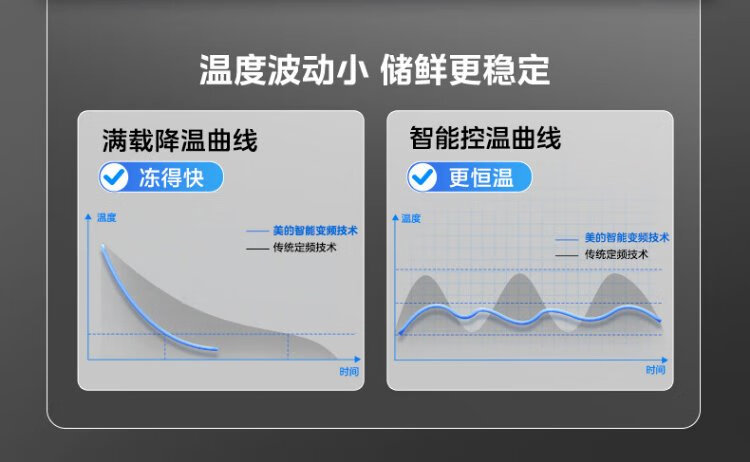 温度波动小 储鲜更稳定

满载降温曲线

冻得快

温度

美的智能变频技术

传统定频技术

时间

智能控温曲线

更恒温

温度

美的智能变频技术

传统定频技术

时间